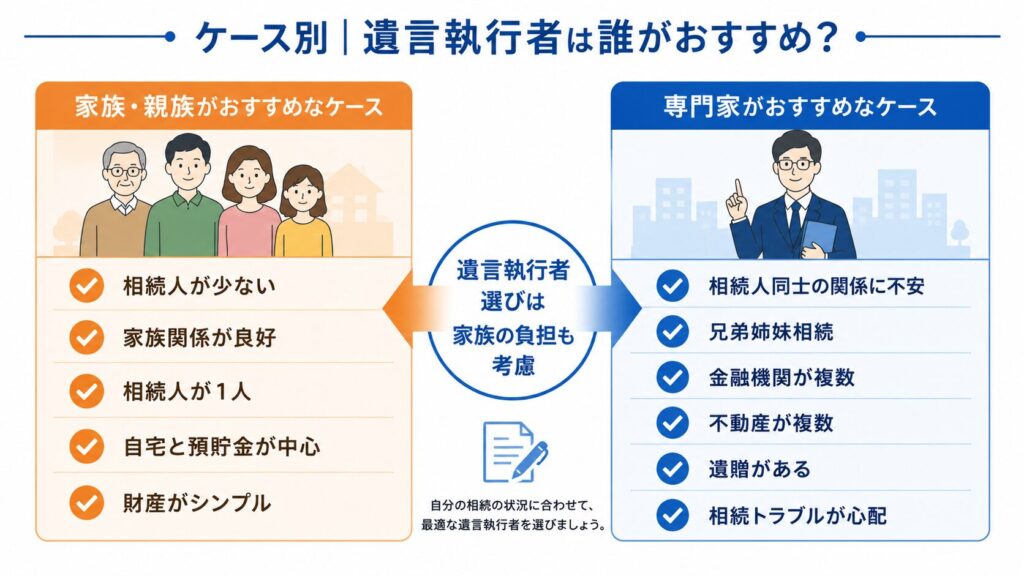 ケース別｜遺言執行者は誰がおすすめ？

家族・親族がおすすめなケース

相続人が少ない

家族関係が良好

相続人が１人

自宅と預貯金が中心

財産がシンプル

遺言執行者選びは家族の負担も考慮

自分の相続の状況に合わせて、最適な遺言執行者を選びましょう。

専門家がおすすめなケース

相続人同士の関係に不安

兄弟姉妹相続

金融機関が複数

不動産が複数

遺贈がある

相続トラブルが心配